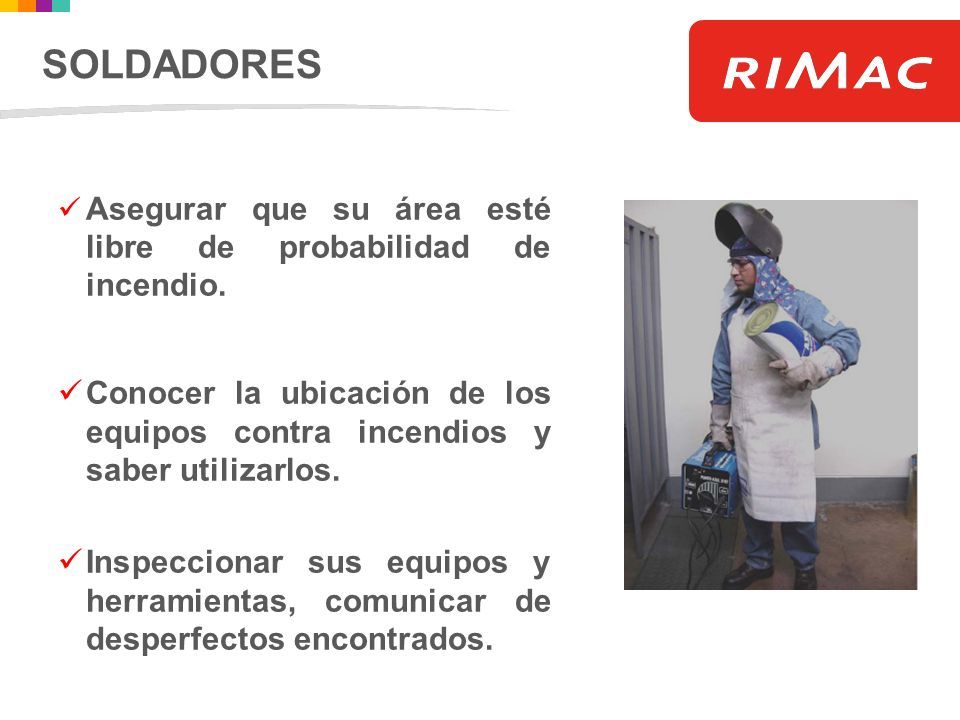 SOLDADORES

RIMAC

✓ Asegurar que su área esté libre de probabilidad de incendio.

✓ Conocer la ubicación de los equipos contra incendios y saber utilizarlos.

✓ Inspeccionar sus equipos y herramientas, comunicar de desperfectos encontrados.